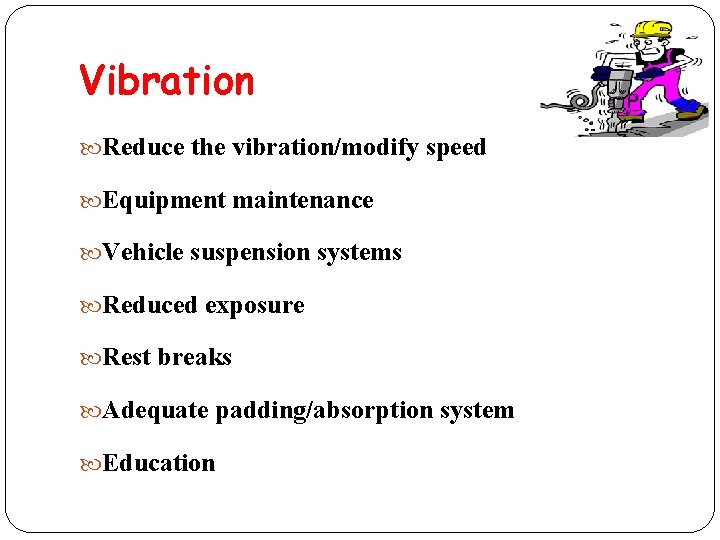 Vibration

Reduce the vibration/modify speed

Equipment maintenance

Vehicle suspension systems

Reduced exposure

Rest breaks

Adequate padding/absorption system

Education